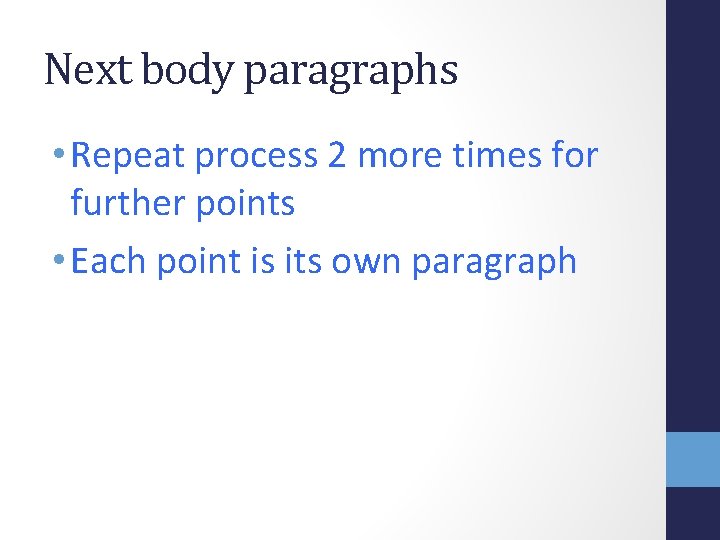 Next body paragraphs

• Repeat process 2 more times for further points

• Each point is its own paragraph